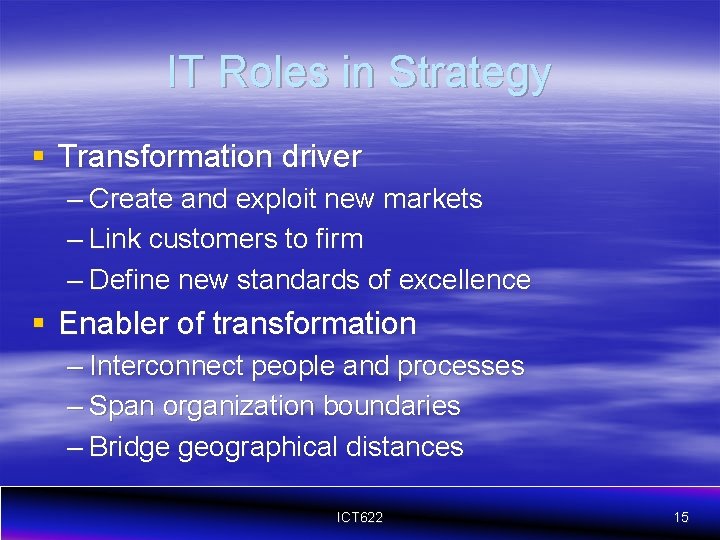 IT Roles in Strategy

▪ Transformation driver
– Create and exploit new markets
– Link customers to firm
– Define new standards of excellence

▪ Enabler of transformation
– Interconnect people and processes
– Span organization boundaries
– Bridge geographical distances

ICT622

15